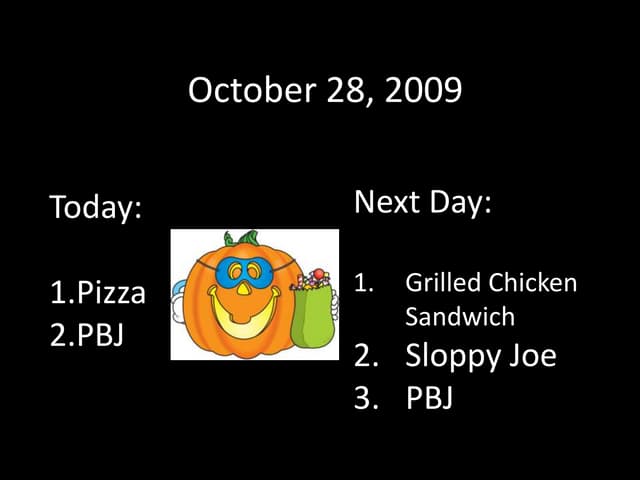 October 28, 2009

Today:

1.Pizza
2.PBJ

Next Day:

1. Grilled Chicken Sandwich
2. Sloppy Joe
3. PBJ